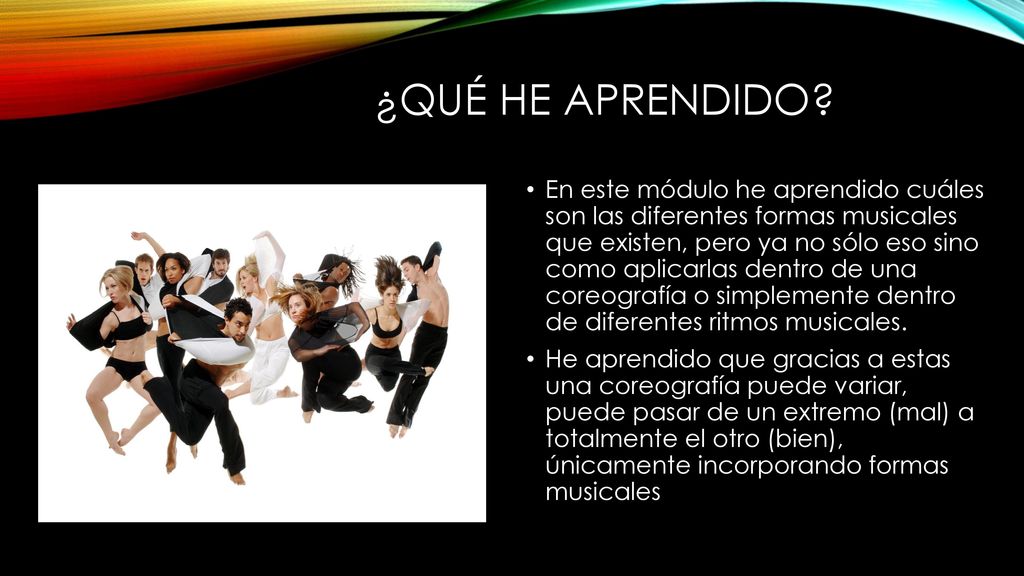 ¿QUÉ HE APRENDIDO?

• En este módulo he aprendido cuáles son las diferentes formas musicales que existen, pero ya no sólo eso sino como aplicarlas dentro de una coreografía o simplemente dentro de diferentes ritmos musicales.

• He aprendido que gracias a estas una coreografía puede variar, puede pasar de un extremo (mal) a totalmente el otro (bien), únicamente incorporando formas musicales